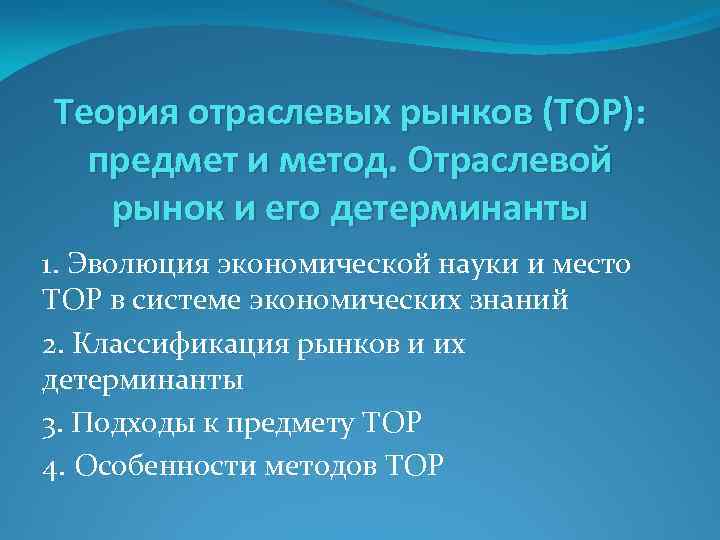 Теория отраслевых рынков (ТОР): предмет и метод. Отраслевой рынок и его детерминанты

1. Эволюция экономической науки и место ТОР в системе экономических знаний

2. Классификация рынков и их детерминанты

3. Подходы к предмету ТОР

4. Особенности методов ТОР